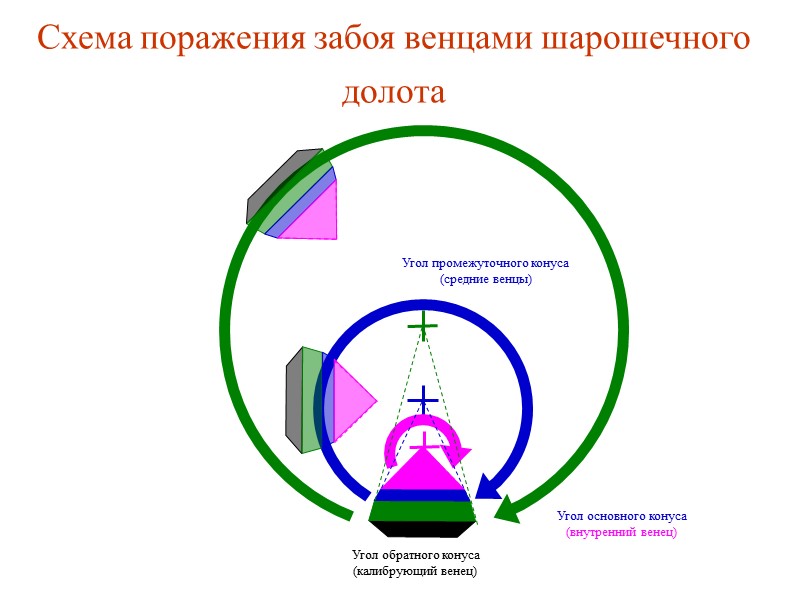 Схема поражения забоя венцами шарошечного долота

Угол промежуточного конуса
(средние венцы)

Угол основного конуса
(внутренний венец)

Угол обратного конуса
(калибрующий венец)